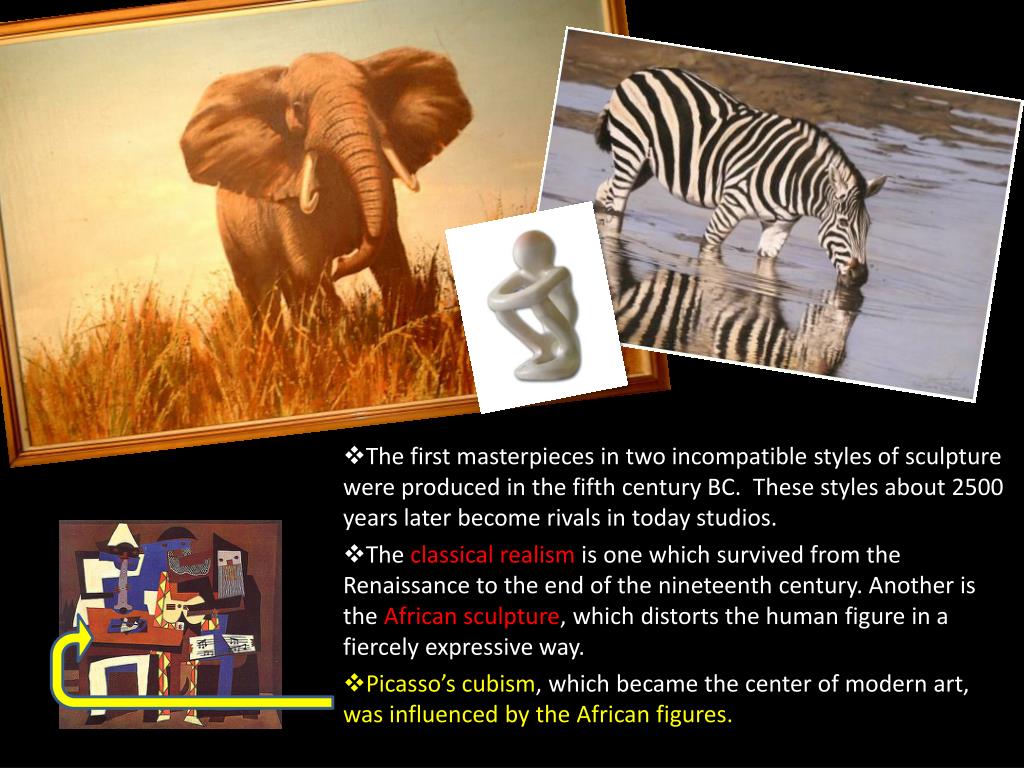 ❖The first masterpieces in two incompatible styles of sculpture were produced in the fifth century BC. These styles about 2500 years later become rivals in today studios.

❖The classical realism is one which survived from the Renaissance to the end of the nineteenth century. Another is the African sculpture, which distorts the human figure in a fiercely expressive way.

❖Picasso's cubism, which became the center of modern art, was influenced by the African figures.